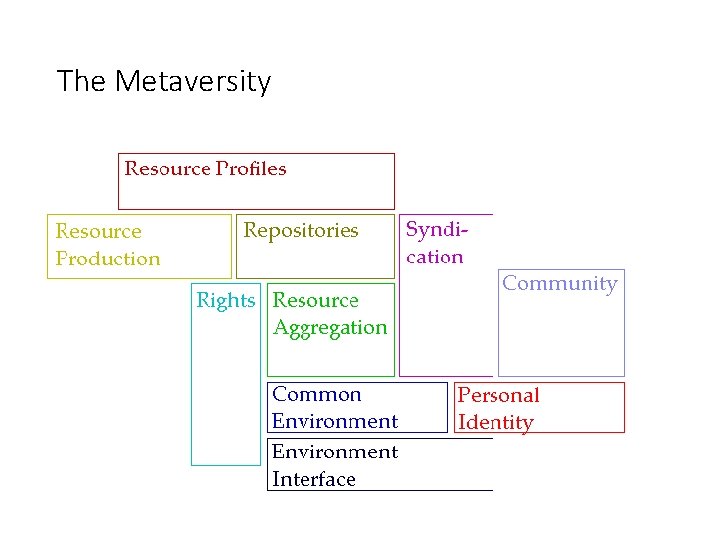 The Metaversity

Resource Profiles

Resource Production

Repositories

Syndication

Community

Rights

Resource Aggregation

Common Environment

Personal Identity

Environment Interface